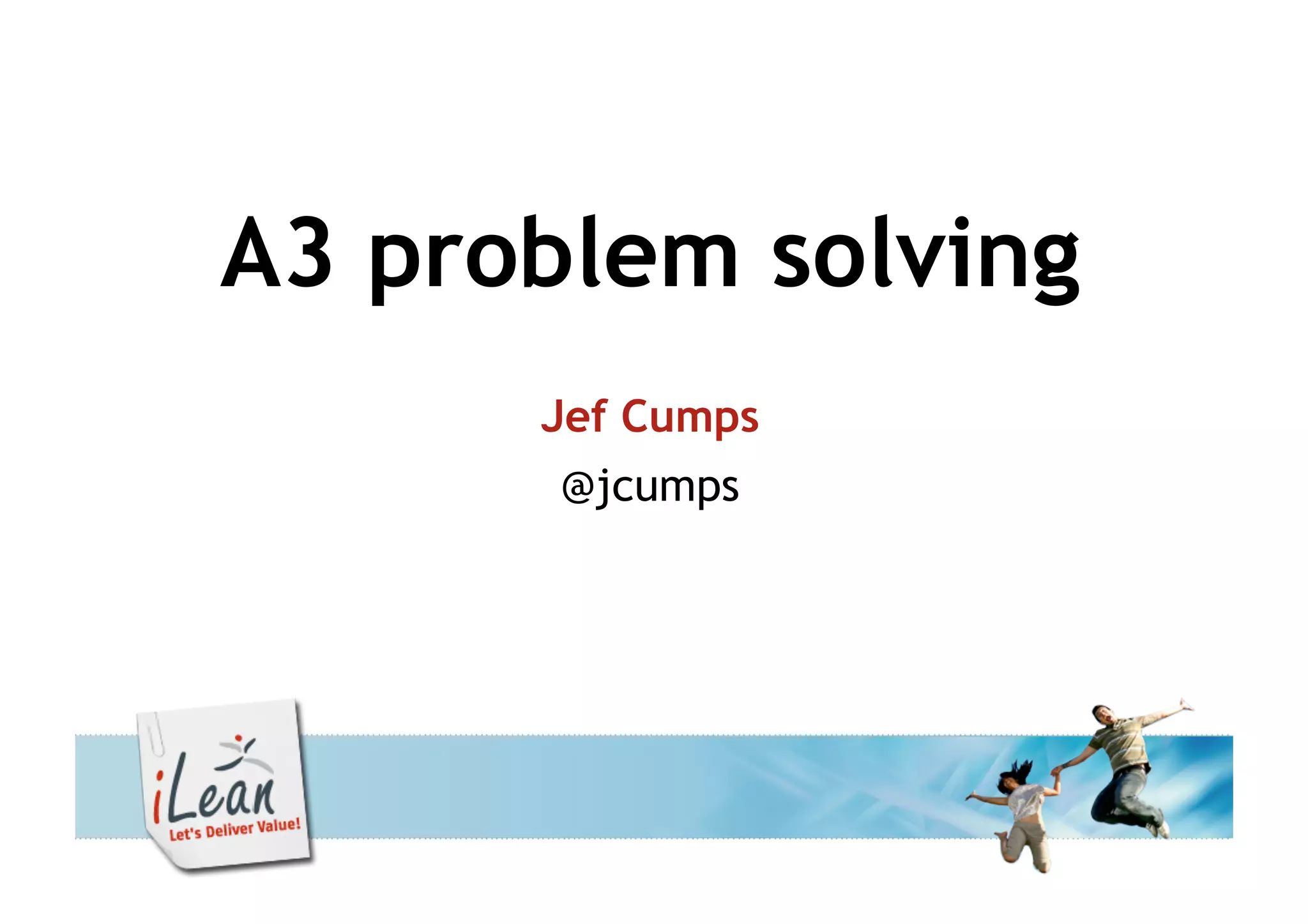 A3 problem solving

Jef Cumps

@jcumps

iLean
Let's Deliver Value!